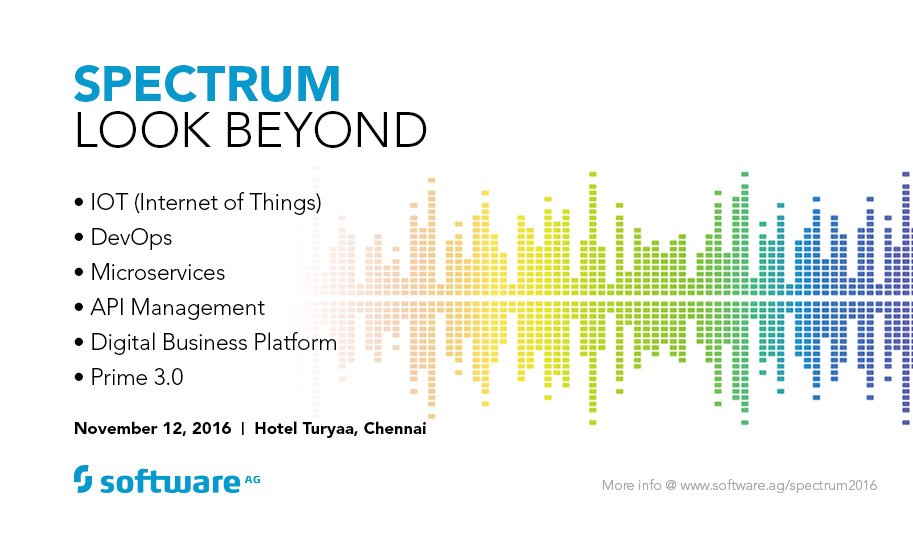 SPECTRUM
LOOK BEYOND

• IOT (Internet of Things)
• DevOps
• Microservices
• API Management
• Digital Business Platform
• Prime 3.0

November 12, 2016 | Hotel Turyaa, Chennai

software AG

More info @ www.software.ag/spectrum2016